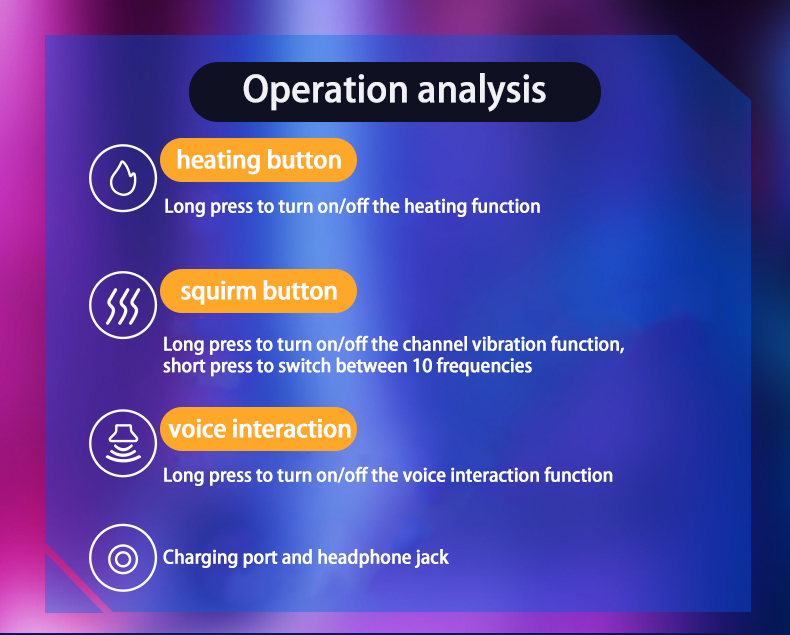 Operation analysis

heating button

Long press to turn on/off the heating function

squirm button

Long press to turn on/off the channel vibration function, short press to switch between 10 frequencies

voice interaction

Long press to turn on/off the voice interaction function

Charging port and headphone jack